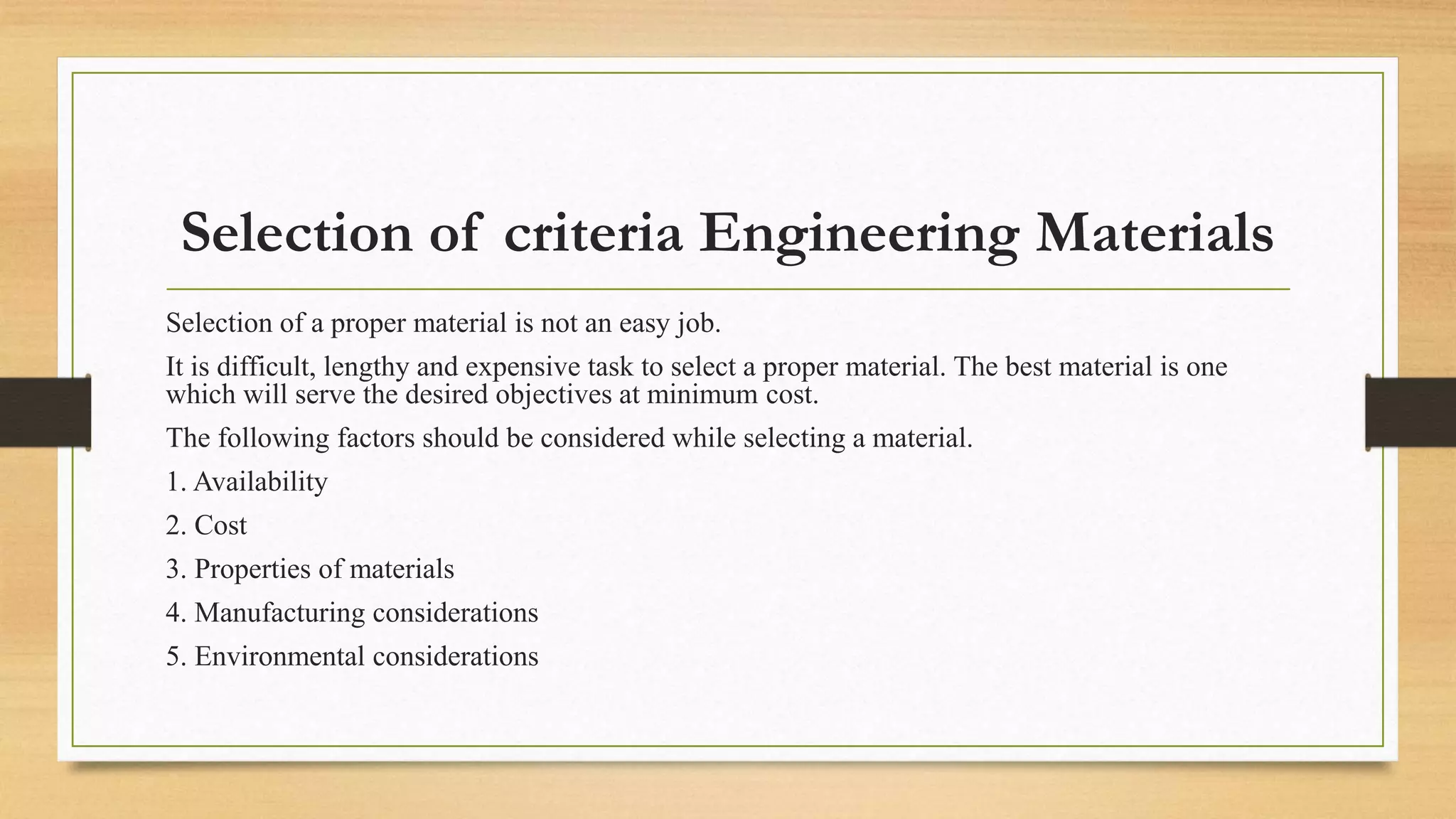 Selection of criteria Engineering Materials

Selection of a proper material is not an easy job.

It is difficult, lengthy and expensive task to select a proper material. The best material is one which will serve the desired objectives at minimum cost.

The following factors should be considered while selecting a material.

1. Availability

2. Cost

3. Properties of materials

4. Manufacturing considerations

5. Environmental considerations